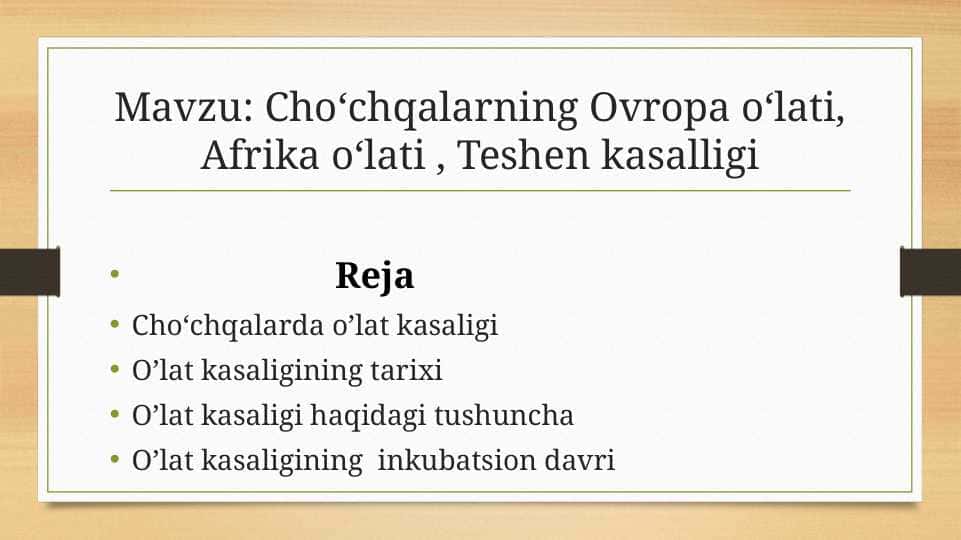 Mavzu: Cho‘chqalarning Ovropa o‘lati, Afrika o‘lati , Teshen kasalligi

• Reja
• Cho‘chqalarda o’lat kasaligi
• O’lat kasaligining tarixi
• O’lat kasaligi haqidagi tushuncha
• O’lat kasaligining inkubatsion davri